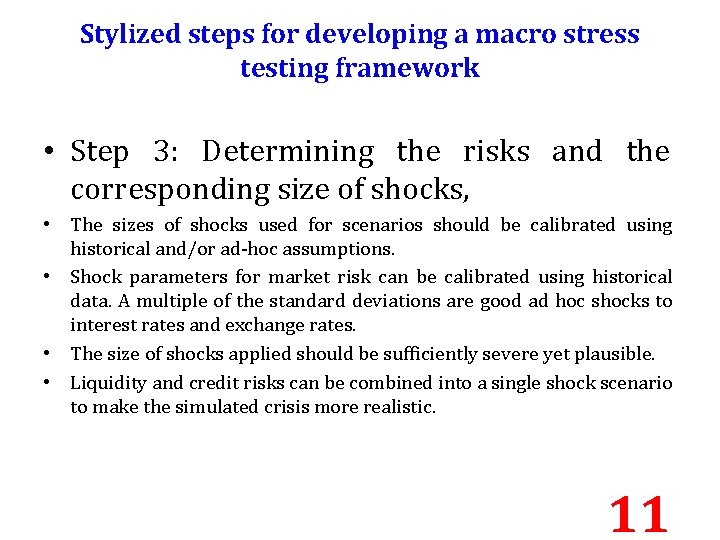 Stylized steps for developing a macro stress testing framework

• Step 3: Determining the risks and the corresponding size of shocks,

• The sizes of shocks used for scenarios should be calibrated using historical and/or ad-hoc assumptions.

• Shock parameters for market risk can be calibrated using historical data. A multiple of the standard deviations are good ad hoc shocks to interest rates and exchange rates.

• The size of shocks applied should be sufficiently severe yet plausible.

• Liquidity and credit risks can be combined into a single shock scenario to make the simulated crisis more realistic.

11